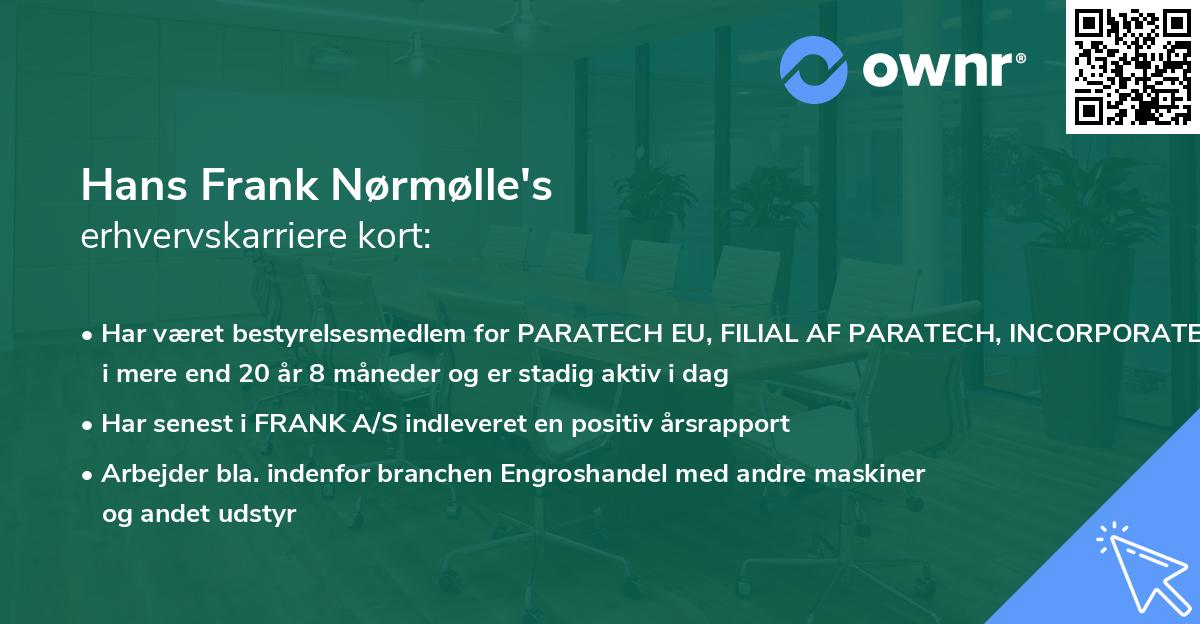 ownr®

Hans Frank Nørmølle's
erhvervskarriere kort:

• Har været bestyrelsesmedlem for PARATECH EU, FILIAL AF PARATECH, INCORPORATE i mere end 20 år 8 måneder og er stadig aktiv i dag

• Har senest i FRANK A/S indleveret en positiv årsrapport

• Arbejder bla. indenfor branchen Engroshandel med andre maskiner og andet udstyr